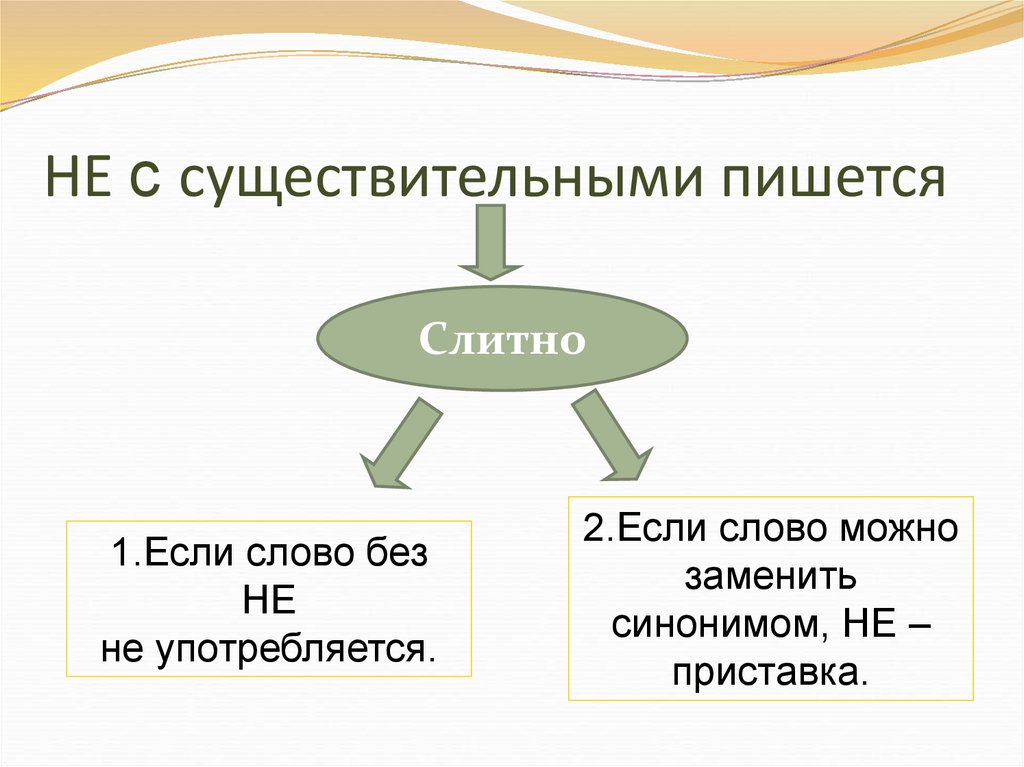 НЕ с существительными пишется

Слитно

1.Если слово без НЕ не употребляется.

2.Если слово можно заменить синонимом, НЕ – приставка.